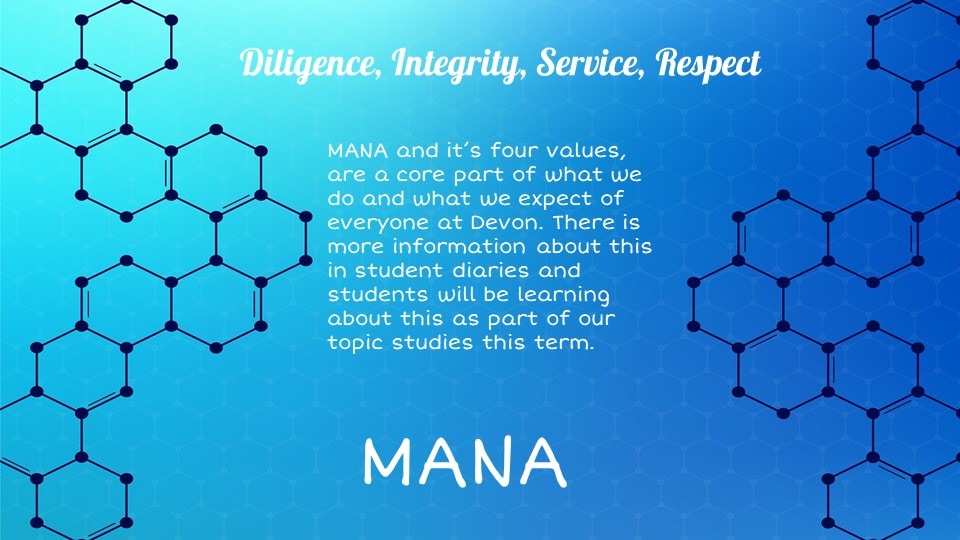 Diligence, Integrity, Service, Respect

MANA and it's four values, are a core part of what we do and what we expect of everyone at Devon. There is more information about this in student diaries and students will be learning about this as part of our topic studies this term.

MANA